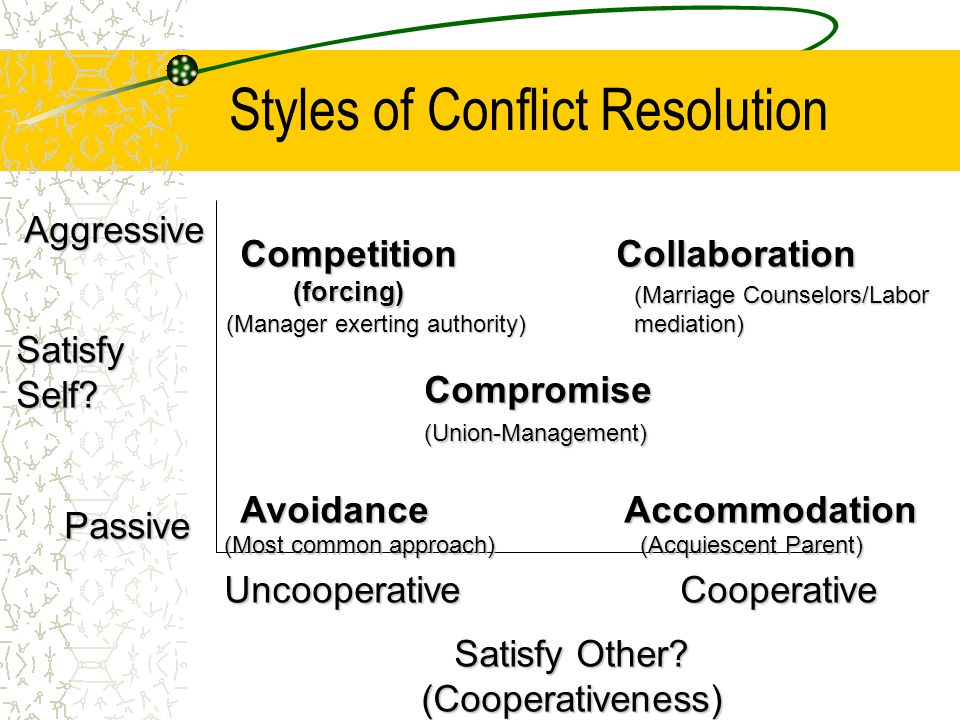 Styles of Conflict Resolution

Aggressive

Satisfy Self?

Passive

Competition (forcing) (Manager exerting authority)

Collaboration (Marriage Counselors/Labor mediation)

Compromise (Union-Management)

Avoidance (Most common approach)

Accommodation (Acquiescent Parent)

Uncooperative

Cooperative

Satisfy Other? (Cooperativeness)